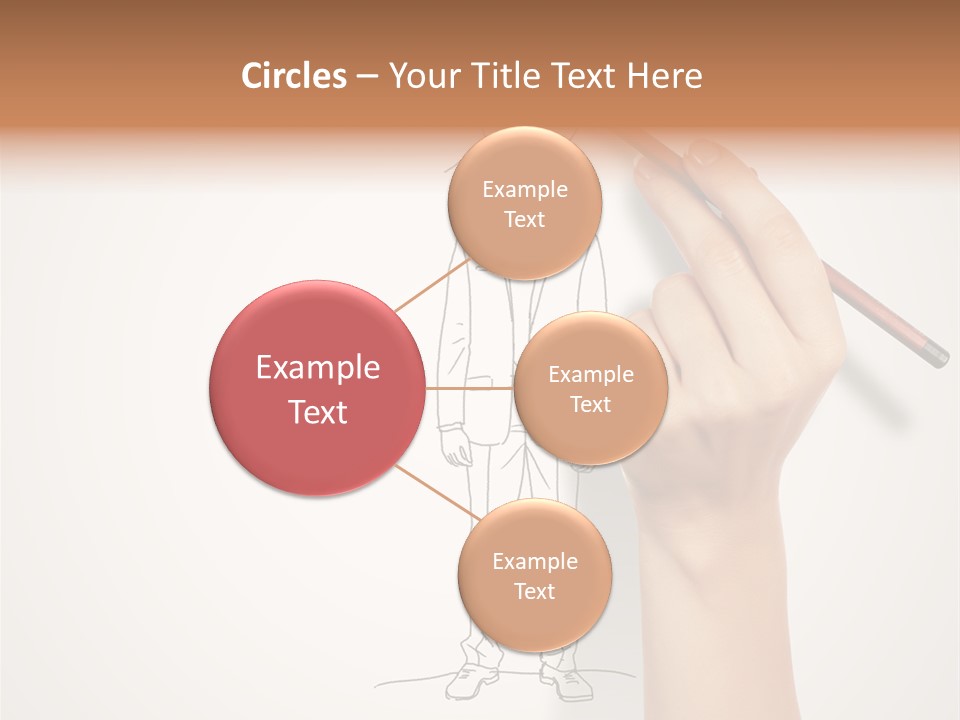 Circles – Your Title Text Here

Example Text

Example Text

Example Text

Example Text